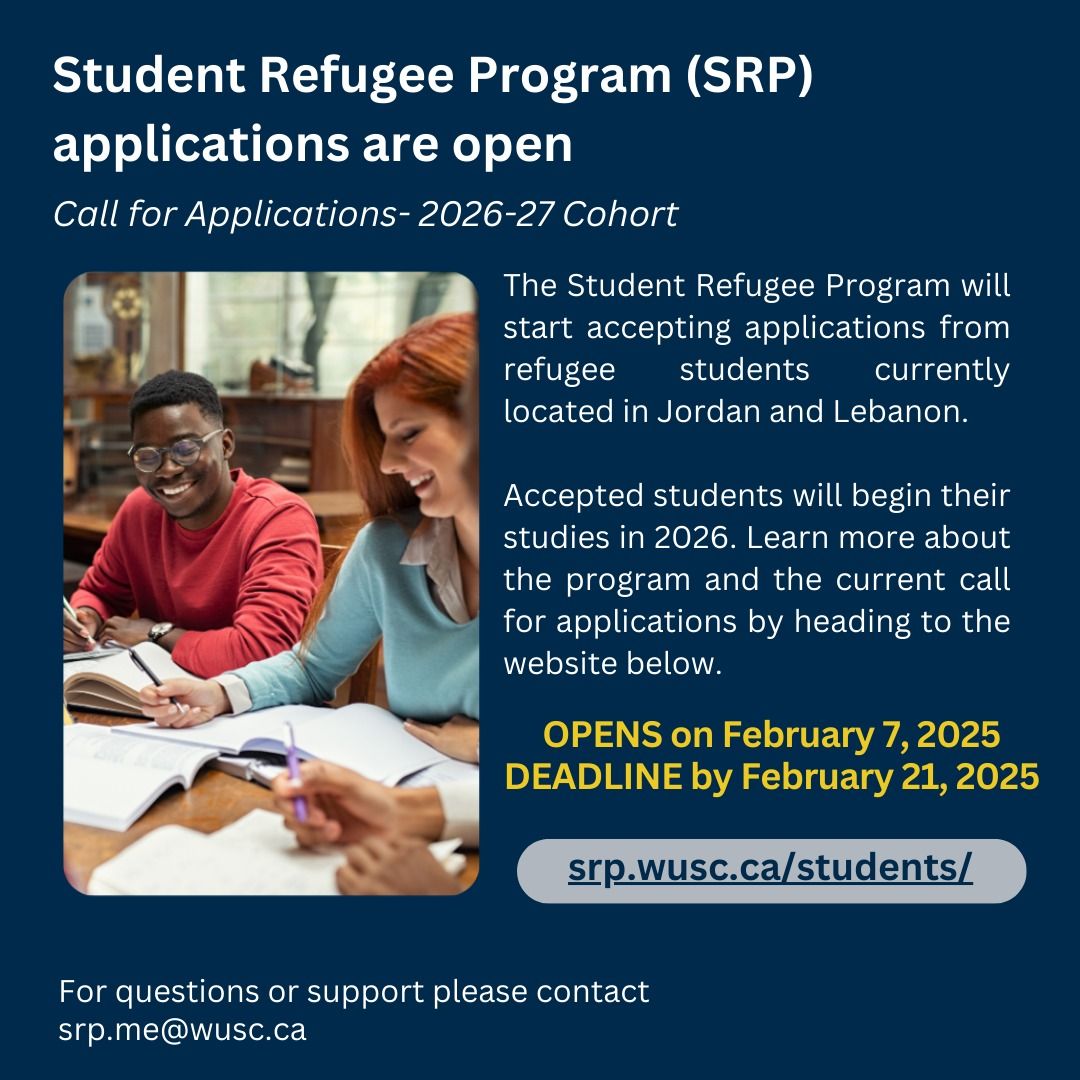 Student Refugee Program (SRP) applications are open

Call for Applications- 2026-27 Cohort

The Student Refugee Program will start accepting applications from refugee students currently located in Jordan and Lebanon.

Accepted students will begin their studies in 2026. Learn more about the program and the current call for applications by heading to the website below.

OPENS on February 7, 2025
DEADLINE by February 21, 2025

srp.wusc.ca/students/

For questions or support please contact srp.me@wusc.ca